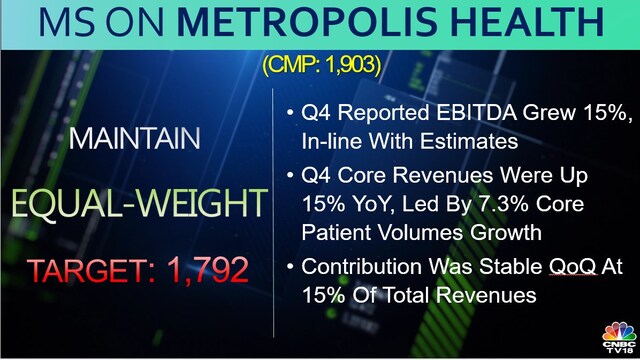 MS ON METROPOLIS HEALTH

(CMP: 1,903)

MAINTAIN

EQUAL-WEIGHT

TARGET: 1,792

• Q4 Reported EBITDA Grew 15%, In-line With Estimates

• Q4 Core Revenues Were Up 15% YoY, Led By 7.3% Core Patient Volumes Growth

• Contribution Was Stable QoQ At 15% Of Total Revenues

CNBC TV18